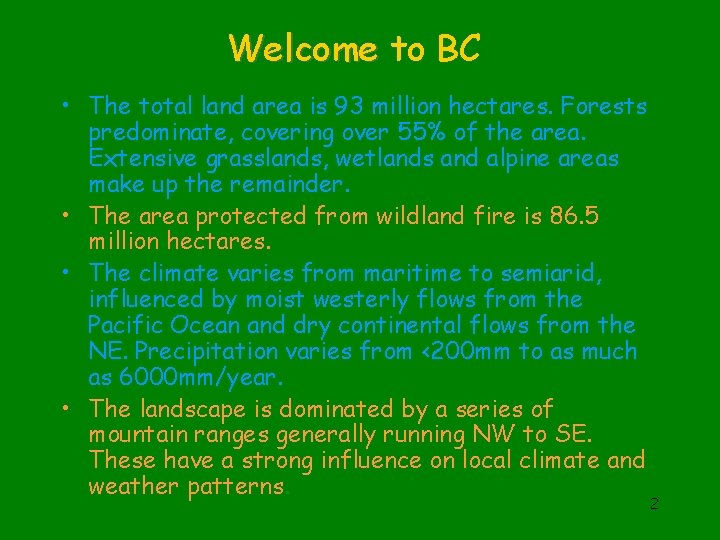 Welcome to BC

• The total land area is 93 million hectares. Forests predominate, covering over 55% of the area. Extensive grasslands, wetlands and alpine areas make up the remainder.
• The area protected from wildland fire is 86.5 million hectares.
• The climate varies from maritime to semiarid, influenced by moist westerly flows from the Pacific Ocean and dry continental flows from the NE. Precipitation varies from <200mm to as much as 6000mm/year.
• The landscape is dominated by a series of mountain ranges generally running NW to SE. These have a strong influence on local climate and weather patterns.

2